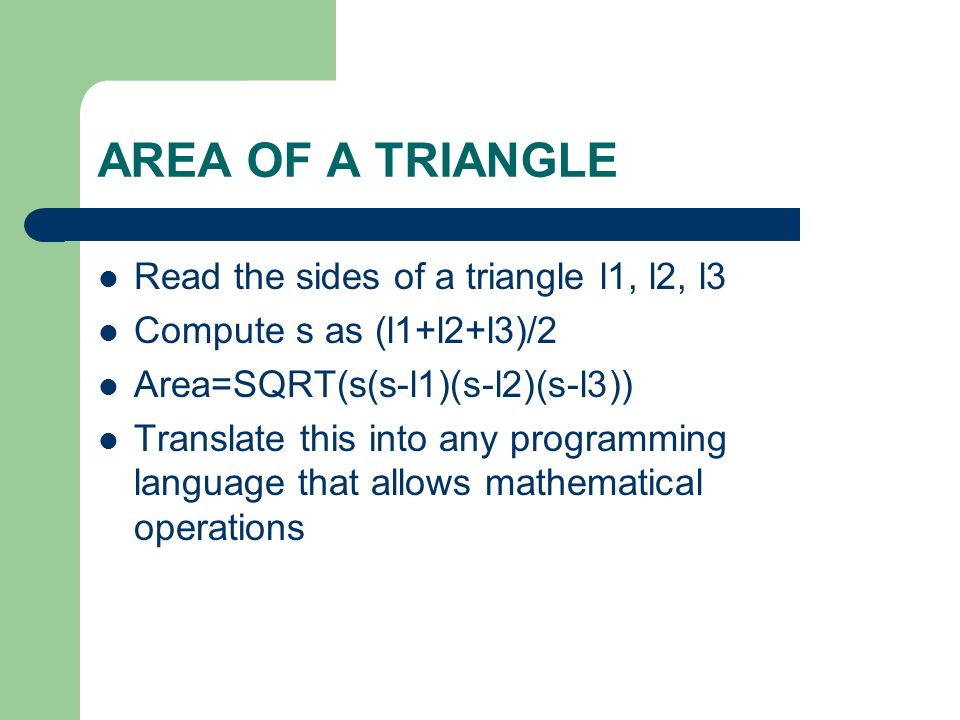 AREA OF A TRIANGLE

- Read the sides of a triangle l1, l2, l3
- Compute s as (l1+l2+l3)/2
- Area=SQRT(s(s-l1)(s-l2)(s-l3))
- Translate this into any programming language that allows mathematical operations